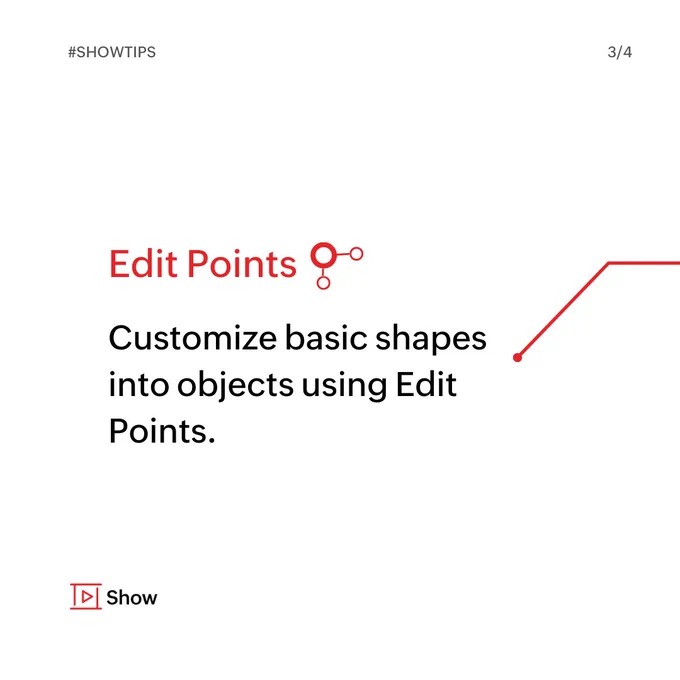 #SHOWTIPS

3/4

Edit Points

Customize basic shapes into objects using Edit Points.

Show